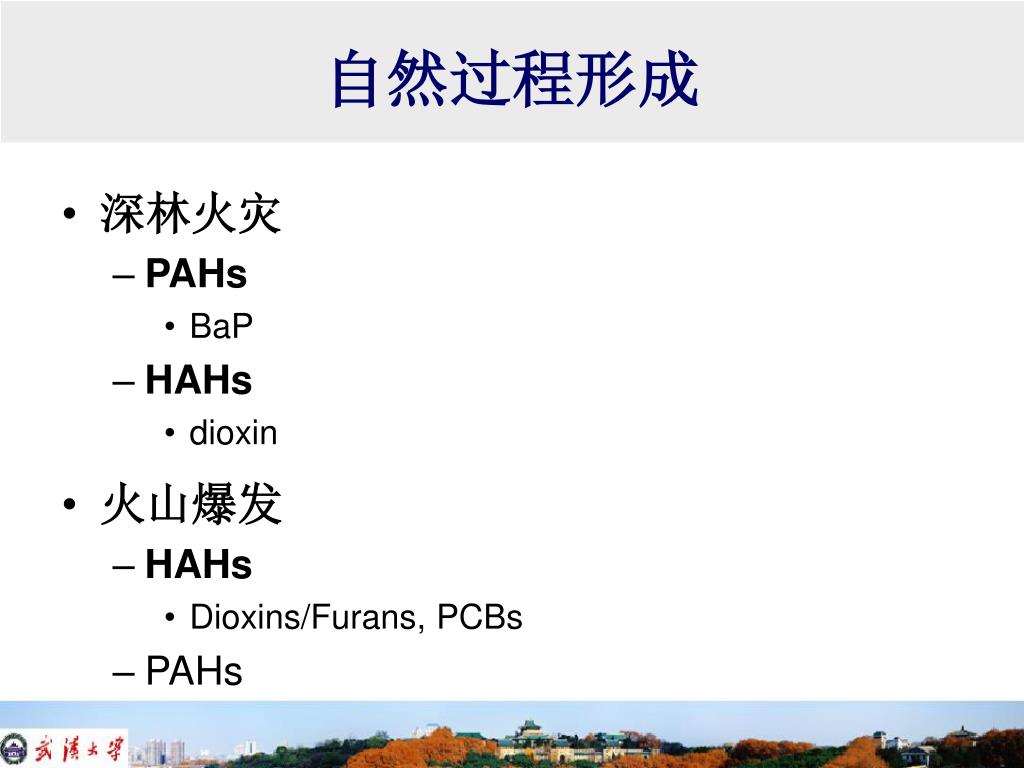 自然过程形成

• 深林火灾
– PAHs
• BaP
– HAHs
• dioxin

• 火山爆发
– HAHs
• Dioxins/Furans, PCBs
– PAHs

武漢大學